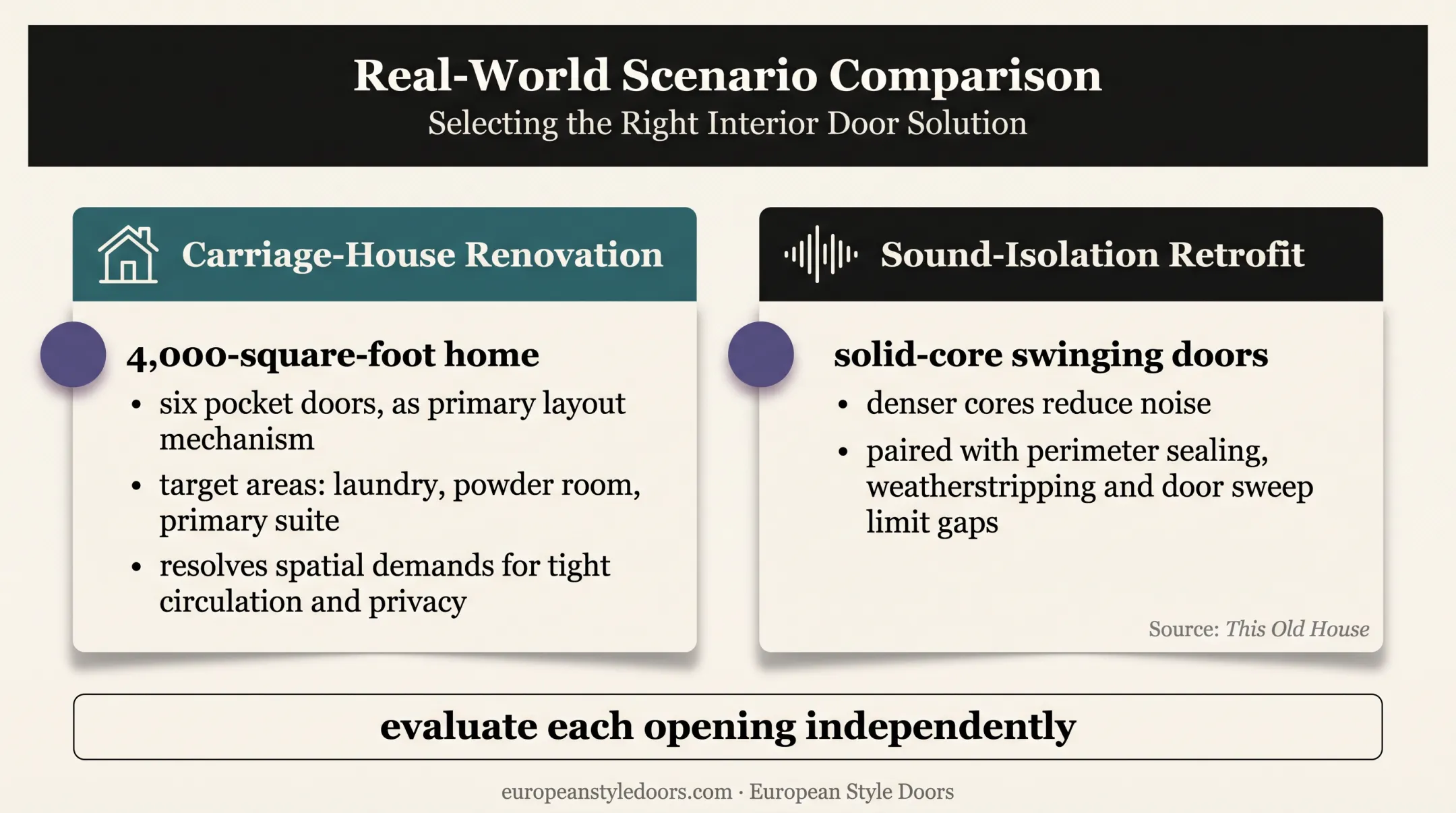 Real-World Scenario Comparison
Selecting the Right Interior Door Solution

Carriage-House Renovation

4,000-square-foot home

• six pocket doors, as primary layout mechanism
• target areas: laundry, powder room, primary suite
• resolves spatial demands for tight circulation and privacy

Sound-Isolation Retrofit

solid-core swinging doors

• denser cores reduce noise
• paired with perimeter sealing, weatherstripping and door sweep limit gaps

Source: This Old House

evaluate each opening independently

europeanstyledoors.com · European Style Doors